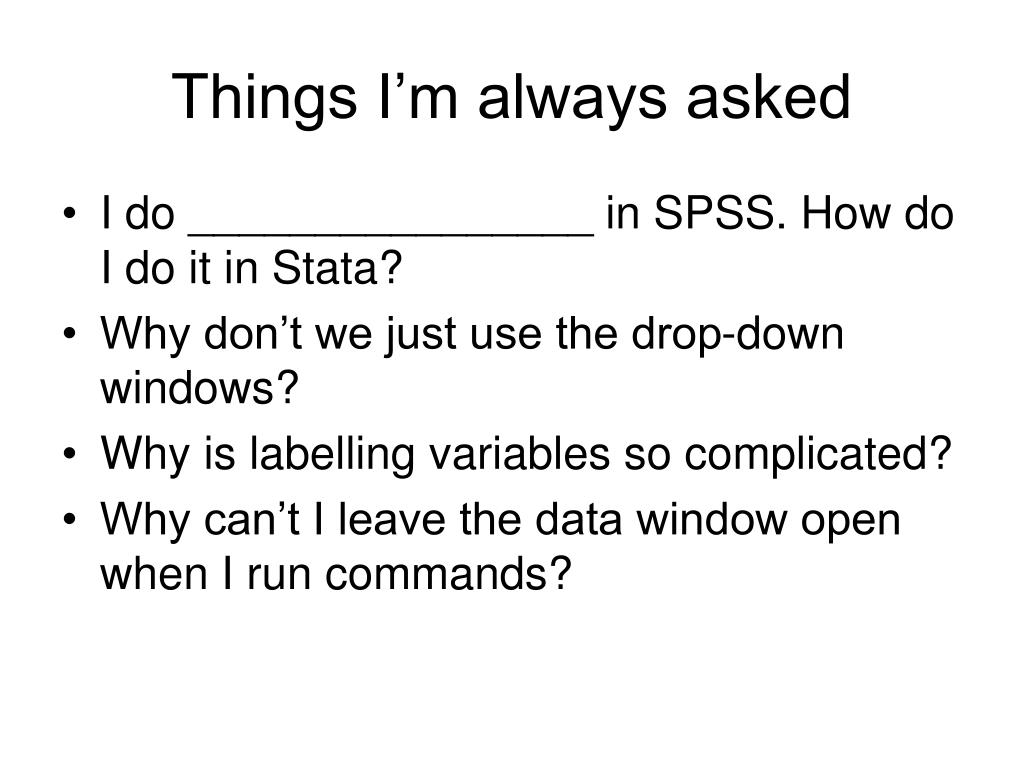 Things I’m always asked

• I do ________________ in SPSS. How do I do it in Stata?
• Why don’t we just use the drop-down windows?
• Why is labelling variables so complicated?
• Why can’t I leave the data window open when I run commands?